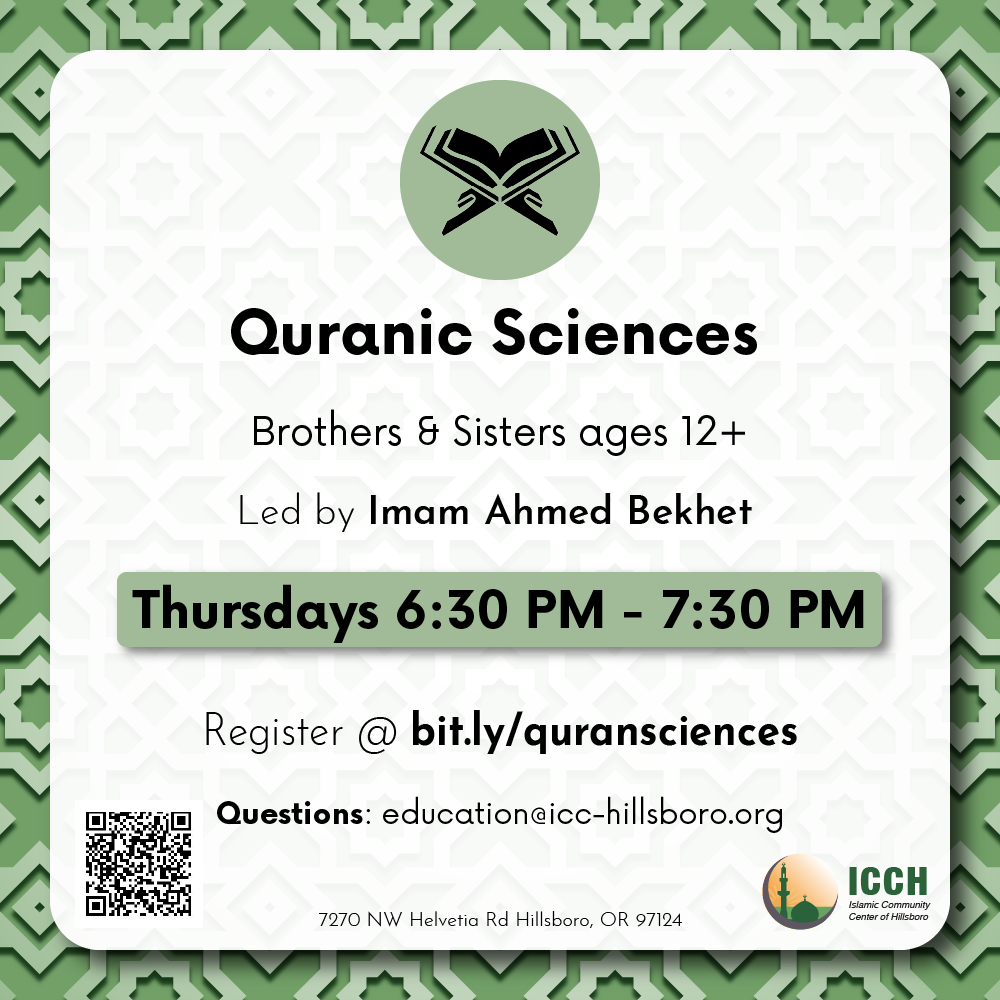 Quranic Sciences

Brothers & Sisters ages 12+

Led by Imam Ahmed Bekhet

Thursdays 6:30 PM - 7:30 PM

Register @ bit.ly/quransciences

Questions: education@icc-hillsboro.org

7270 NW Helvetia Rd Hillsboro, OR 97124

ICCH
Islamic Community Center of Hillsboro